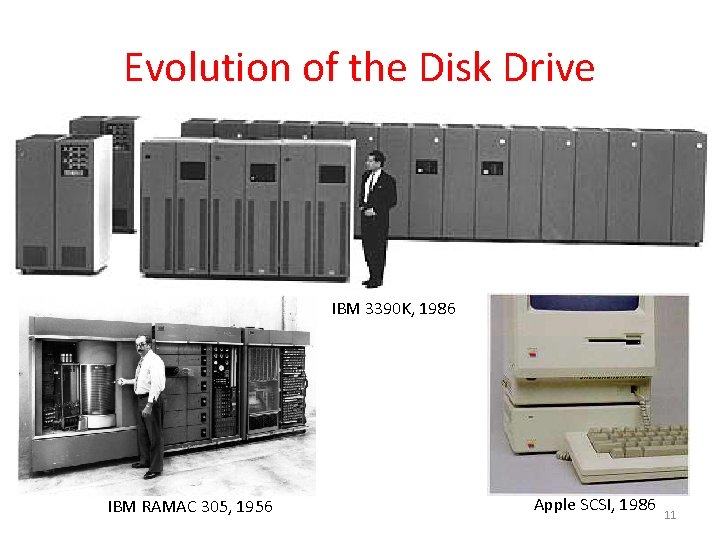 Evolution of the Disk Drive

IBM 3390K, 1986

IBM RAMAC 305, 1956

Apple SCSI, 1986

11